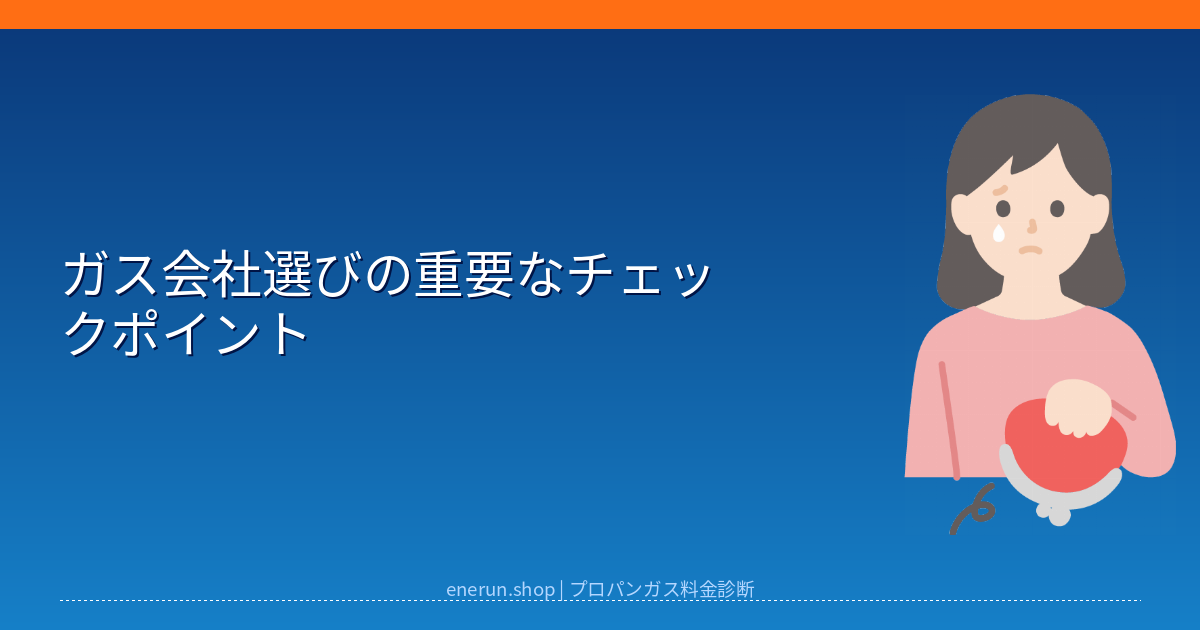 ガス会社選びの重要なチェックポイント

enerun.shop | プロパンガス料金診断